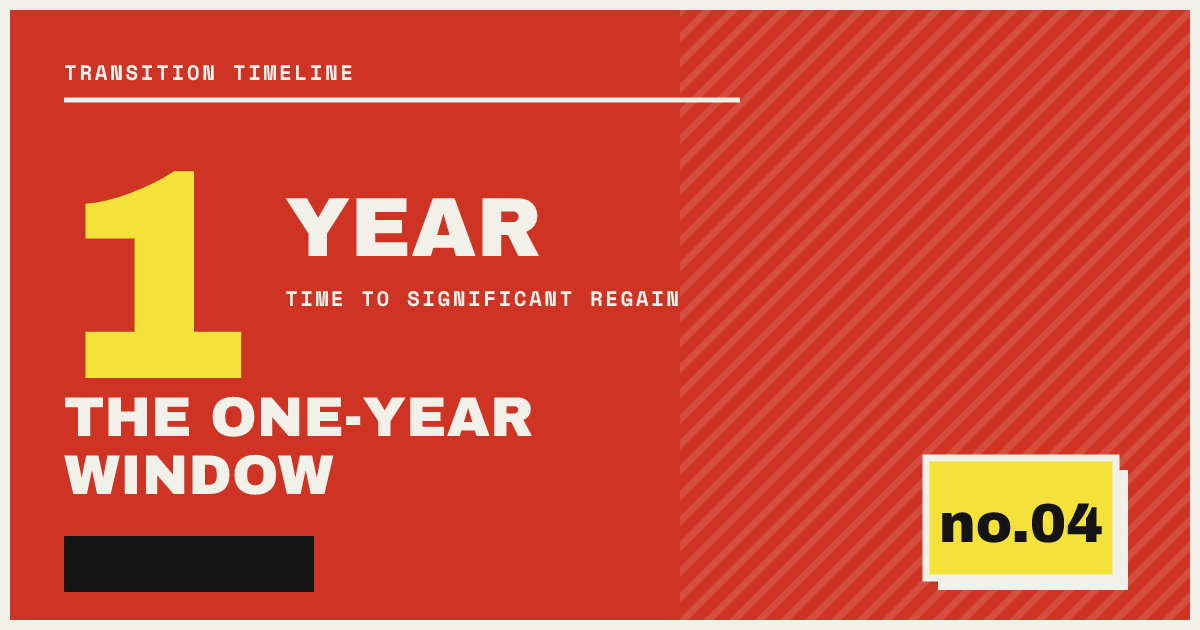 TRANSITION TIMELINE

1

YEAR

TIME TO SIGNIFICANT REGAIN

THE ONE-YEAR WINDOW

no.04